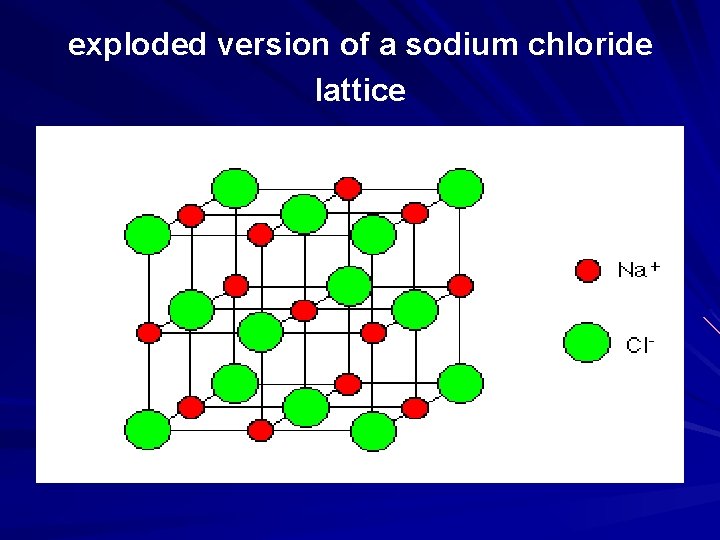 exploded version of a sodium chloride lattice

$Na^+$

$Cl^-$